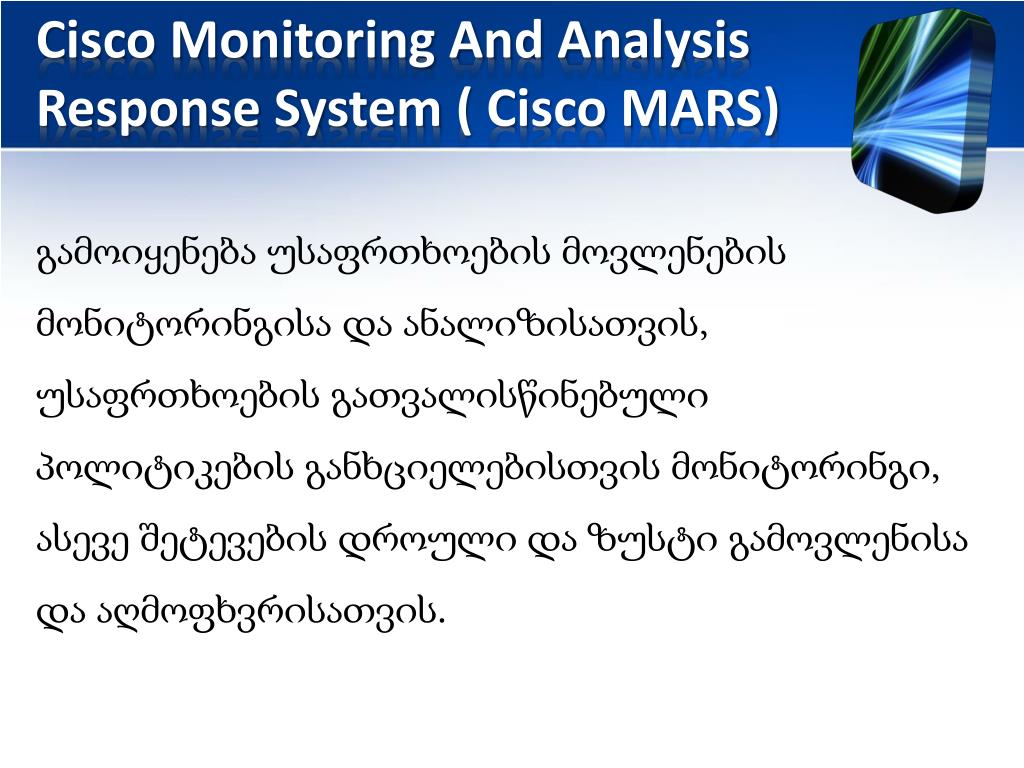 Cisco Monitoring And Analysis Response System ( Cisco MARS)

გამოიყენება უსაფრთხოების მოვლენების მონიტორინგისა და ანალიზისათვის, უსაფრთხოების გათვალისწინებული პოლიტიკების განხციელებისთვის მონიტორინგი, ასევე შეტევების დროული და ზუსტი გამოვლენისა და აღმოფხვრისათვის.